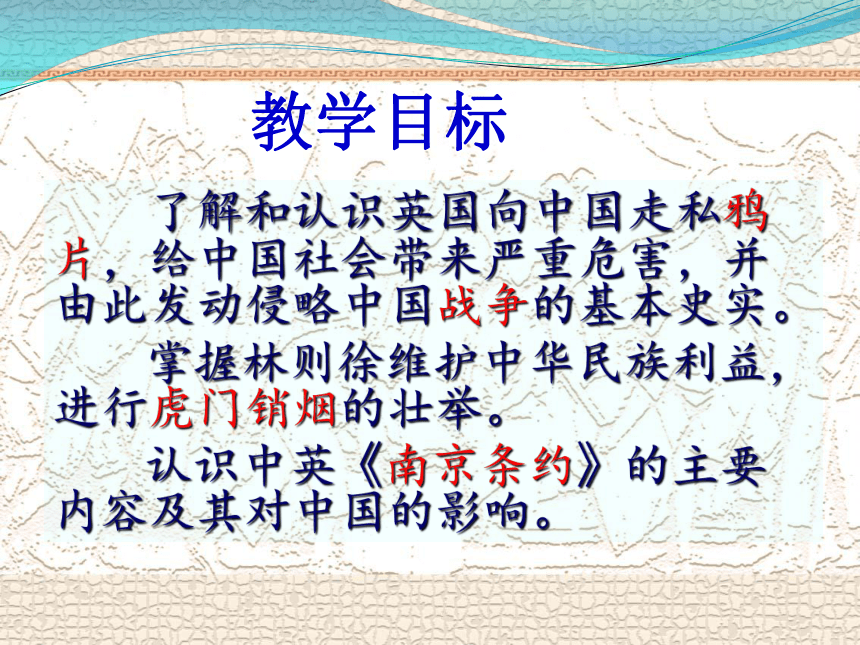 教学目标

了解和认识英国向中国走私鸦片，给中国社会带来严重危害，并由此发动侵略中国战争的基本史实。

掌握林则徐维护中华民族利益，进行虎门销烟的壮举。

认识中英《南京条约》的主要内容及其对中国的影响。